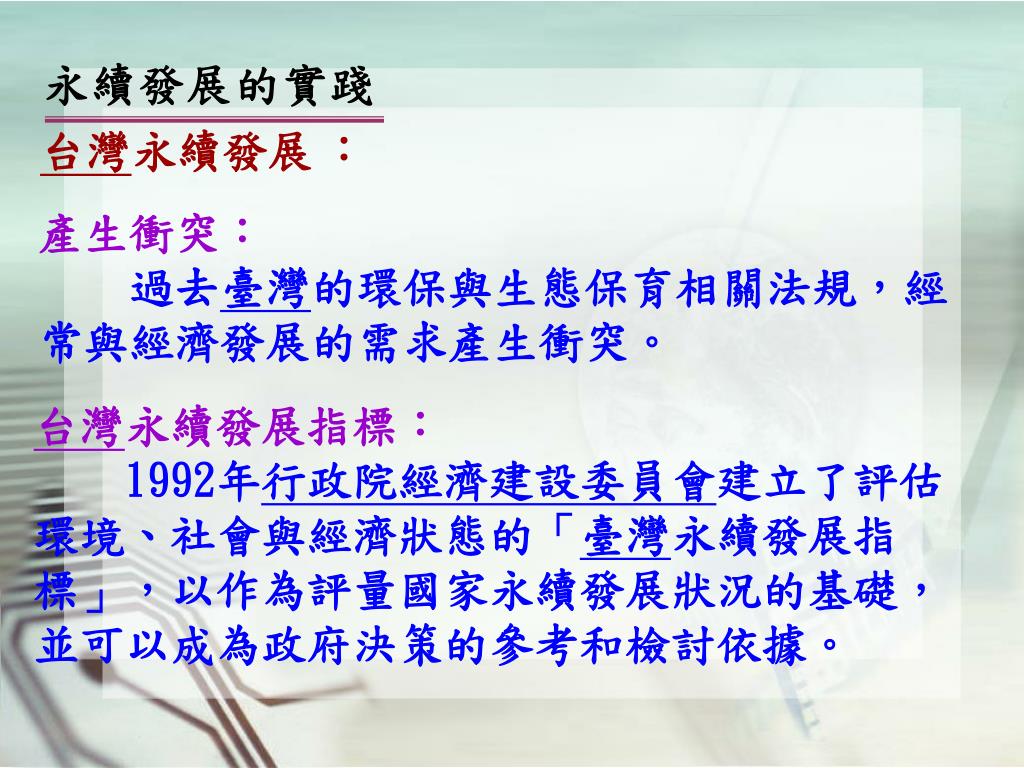 永續發展的實踐

台灣永續發展 ：

產生衝突：

過去臺灣的環保與生態保育相關法規，經常與經濟發展的需求產生衝突。

台灣永續發展指標：

1992年行政院經濟建設委員會建立了評估環境、社會與經濟狀態的「臺灣永續發展指標」，以作為評量國家永續發展狀況的基礎，並可以成為政府決策的參考和檢討依據。